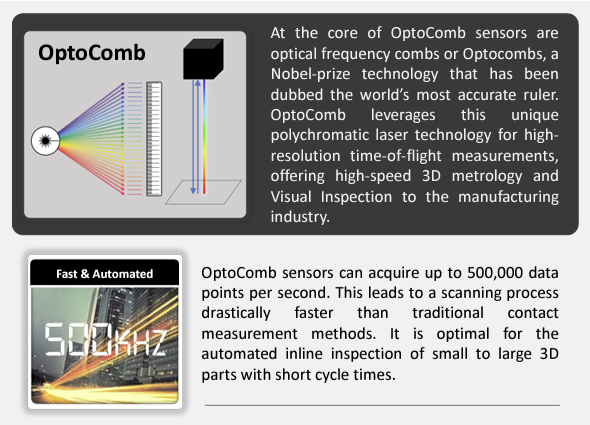 OptoComb

At the core of OptoComb sensors are optical frequency combs or Optocombs, a Nobel-prize technology that has been dubbed the world's most accurate ruler. OptoComb leverages this unique polychromatic laser technology for high-resolution time-of-flight measurements, offering high-speed 3D metrology and Visual Inspection to the manufacturing industry.

Fast & Automated

500kHz

OptoComb sensors can acquire up to 500,000 data points per second. This leads to a scanning process drastically faster than traditional contact measurement methods. It is optimal for the automated inline inspection of small to large 3D parts with short cycle times.